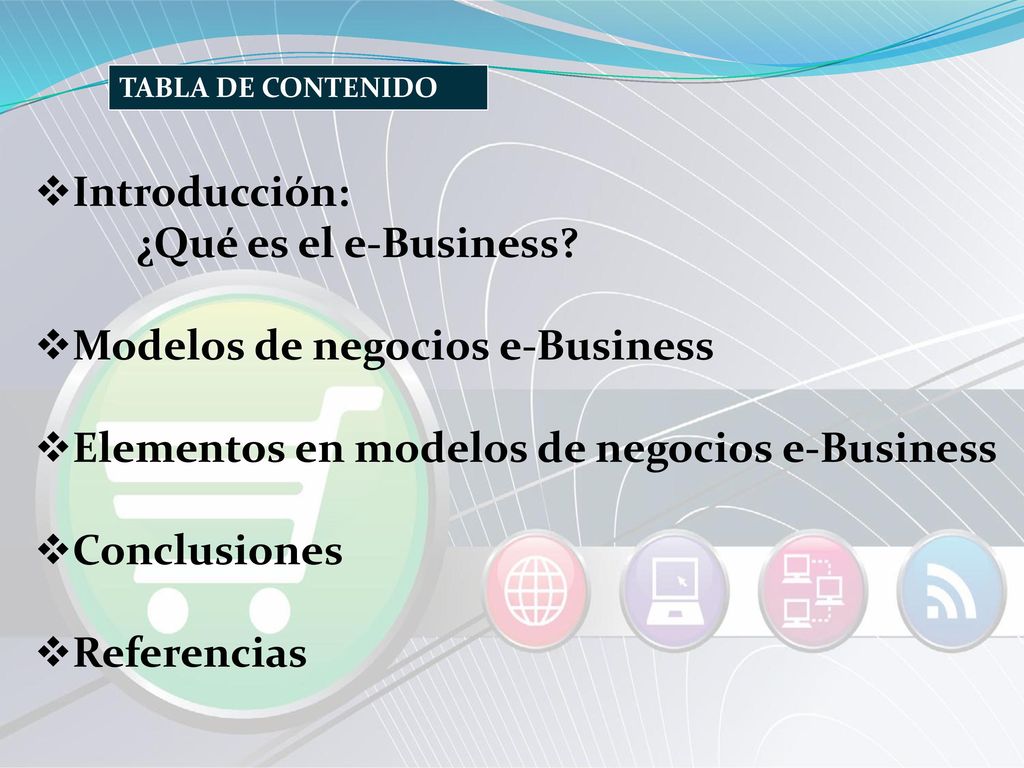 TABLA DE CONTENIDO

❖Introducción:
¿Qué es el e-Business?

❖Modelos de negocios e-Business

❖Elementos en modelos de negocios e-Business

❖Conclusiones

❖Referencias